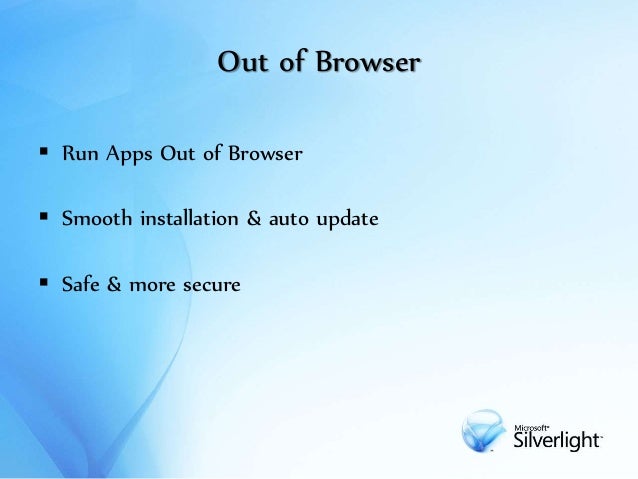 Out of Browser

▪ Run Apps Out of Browser

▪ Smooth installation & auto update

▪ Safe & more secure

Microsoft® Silverlight™